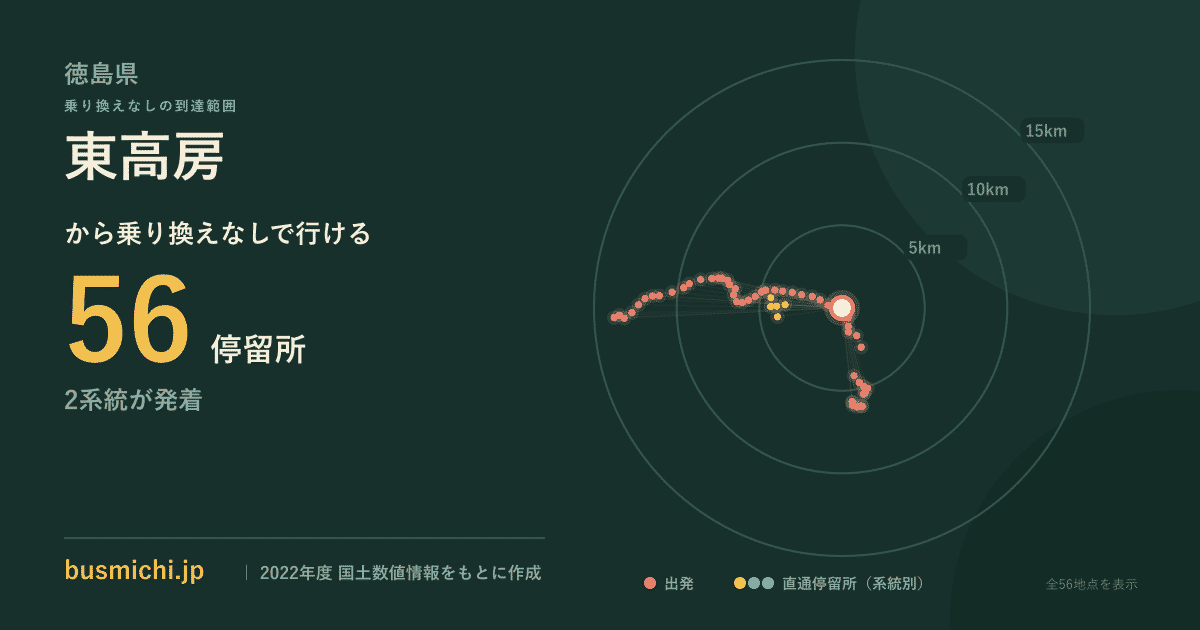 徳島県

乗り換えなしの到達範囲

東高房

から乗り換えなしで行ける

56 停留所

2系統が発着

15km

10km

5km

busmichi.jp | 2022年度 国土数値情報をもとに作成

出発 直通停留所（系統別）

全56地点を表示